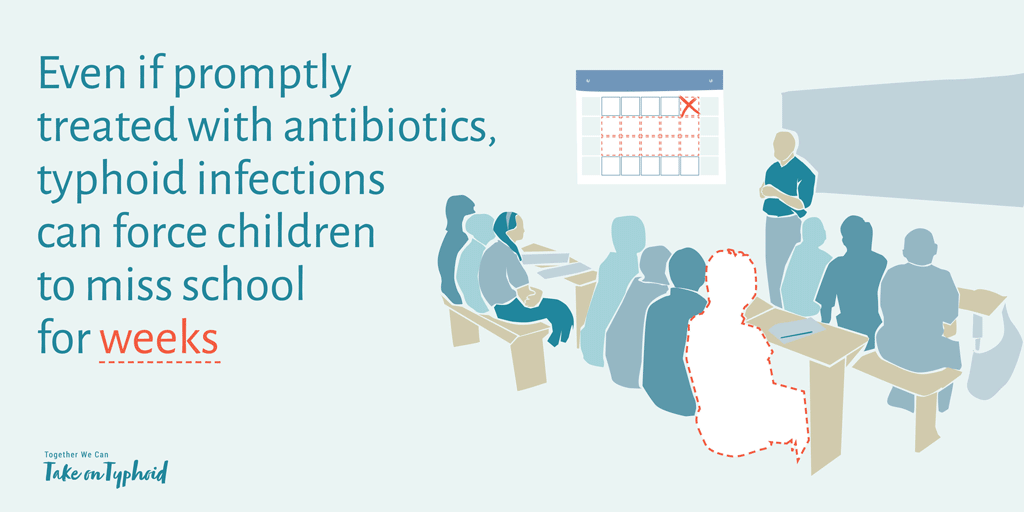 Even if promptly treated with antibiotics, typhoid infections can force children to miss school for weeks

Together We Can
Take on Typhoid